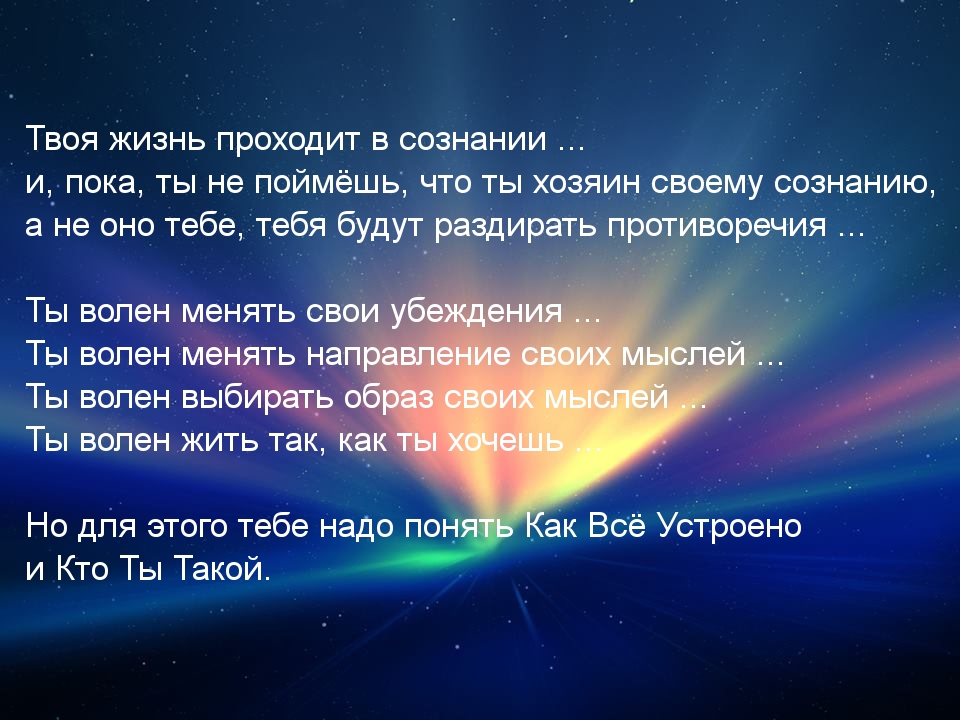 Твоя жизнь проходит в сознании …
и, пока, ты не поймёшь, что ты хозяин своему сознанию, а не оно тебе, тебя будут раздирать противоречия …

Ты волен менять свои убеждения …
Ты волен менять направление своих мыслей …
Ты волен выбирать образ своих мыслей …
Ты волен жить так, как ты хочешь …

Но для этого тебе надо понять Как Всё Устроено и Кто Ты Такой.